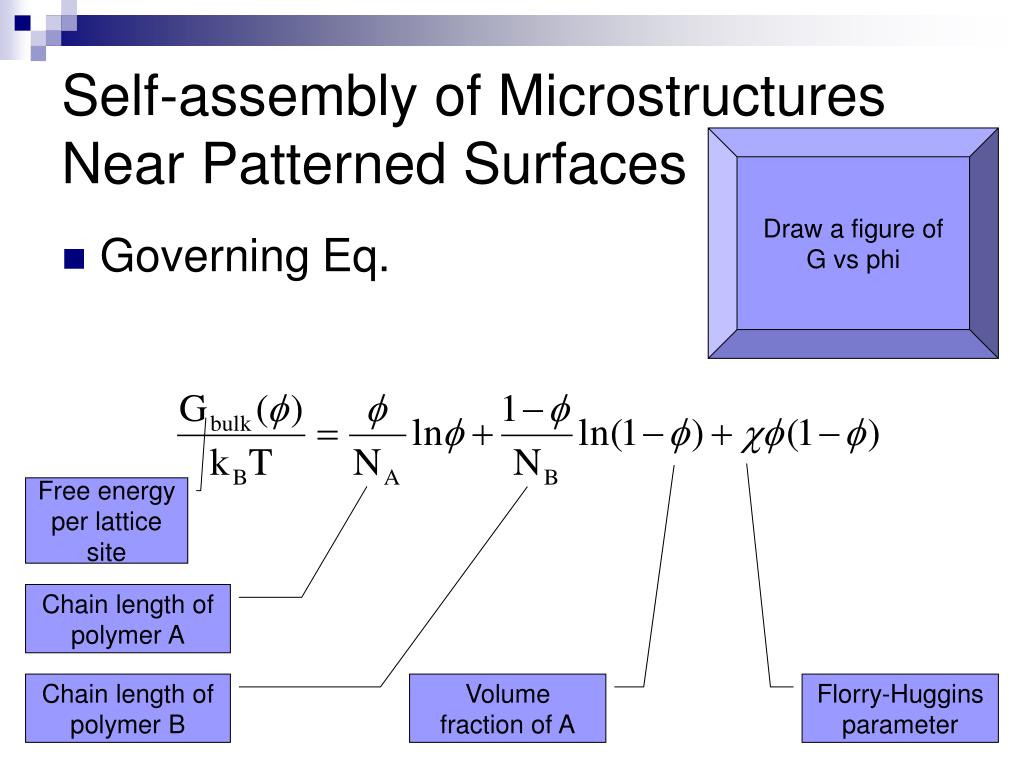 Self-assembly of Microstructures Near Patterned Surfaces

Draw a figure of G vs phi

Governing Eq.

$\frac{G_{bulk}(\phi)}{k_B T} = \frac{\phi}{N_A}\ln\phi + \frac{1-\phi}{N_B}\ln(1-\phi) + \chi\phi(1-\phi)$

Free energy per lattice site

Chain length of polymer A

Chain length of polymer B

Volume fraction of A

Florry-Huggins parameter